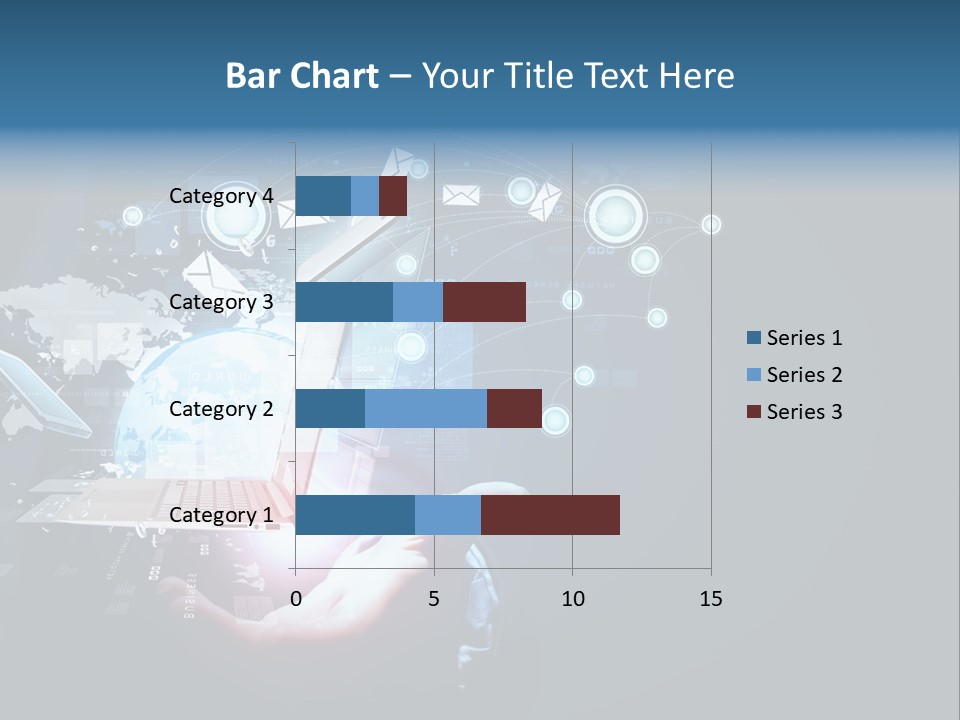 Bar Chart – Your Title Text Here

Category 4
Category 3
Category 2
Category 1

0
5
10
15

Series 1
Series 2
Series 3